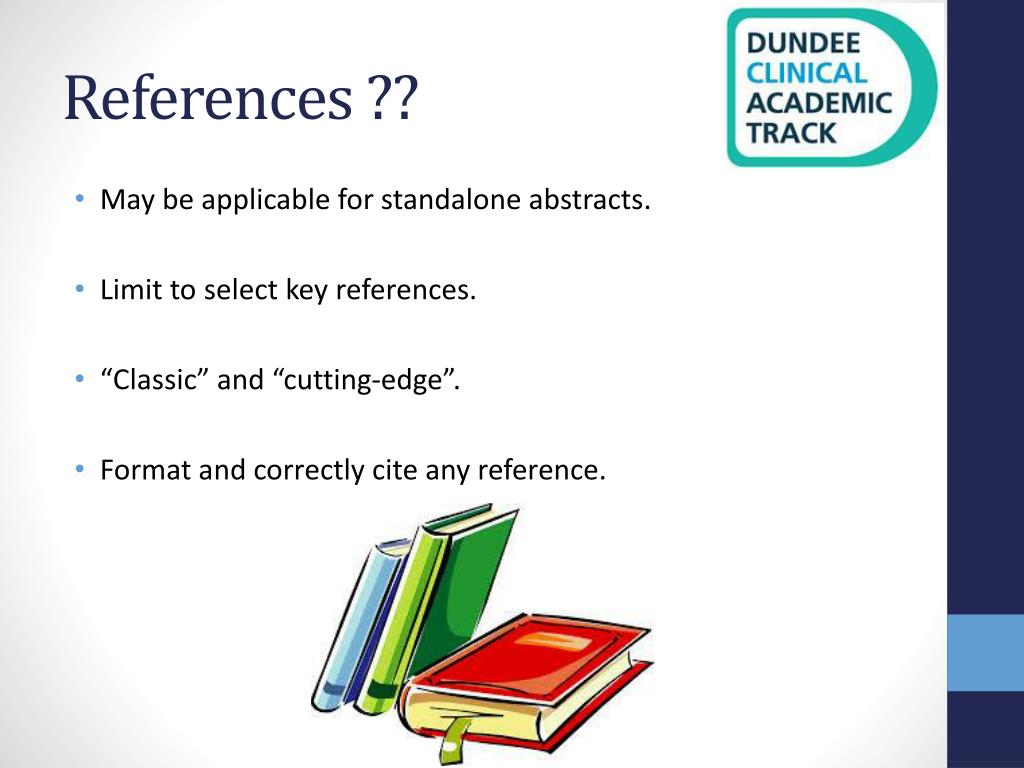 References ??

DUNDEE
CLINICAL
ACADEMIC
TRACK

• May be applicable for standalone abstracts.

• Limit to select key references.

• “Classic” and “cutting-edge”.

• Format and correctly cite any reference.